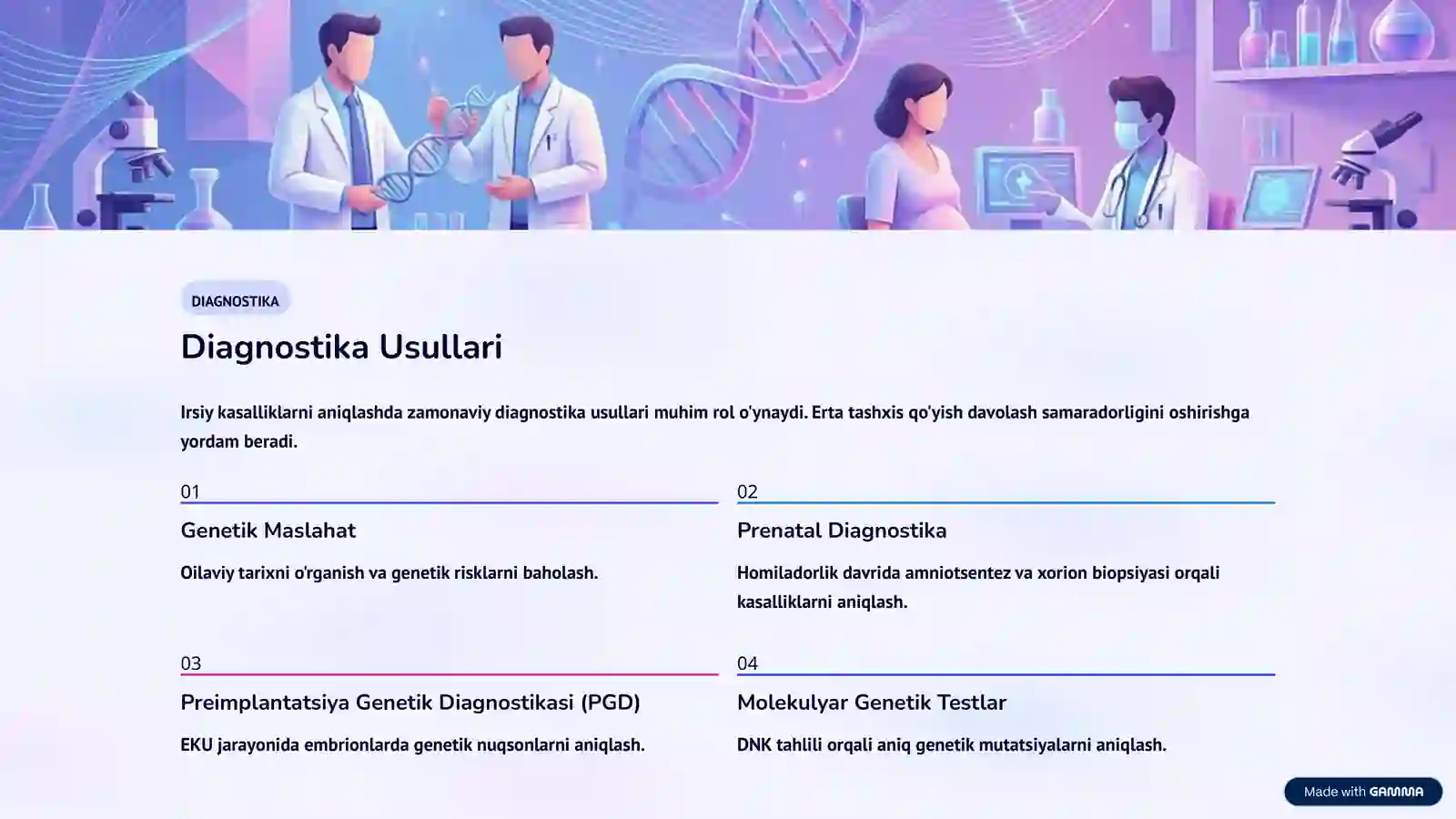 DIAGNOSTIKA

Diagnostika Usullari

Irsiy kasalliklarni aniqlashda zamonaviy diagnostika usullari muhim rol o'ynaydi. Erta tashxis qo'yish davolash samaradorligini oshirishga yordam beradi.

01

Genetik Maslahat

Oilaviy tarixni o'rganish va genetik risklarni baholash.

02

Prenatal Diagnostika

Homiladorlik davrida amniotsentez va xorion biopsiyasi orqali kasalliklarni aniqlash.

03

Preimplantatsiya Genetik Diagnostikasi (PGD)

EKU jarayonida embrionlarda genetik nuqsonlarni aniqlash.

04

Molekulyar Genetik Testlar

DNK tahlili orqali aniq genetik mutatsiyalarni aniqlash.

Made with GAMMA